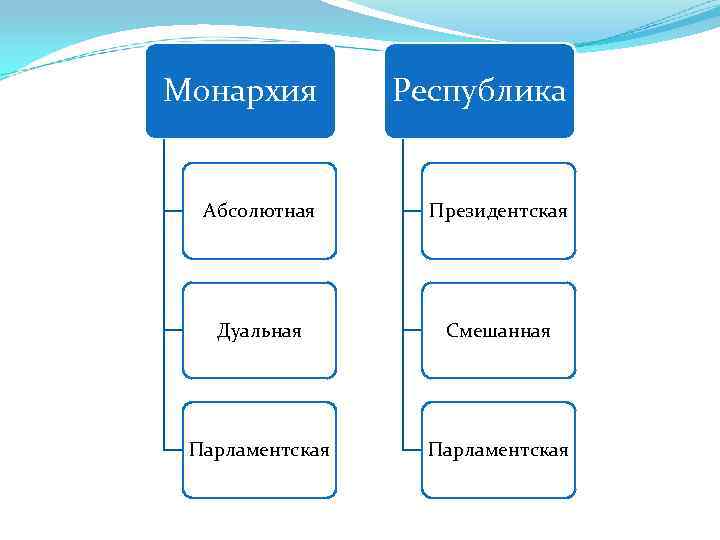 Монархия

Абсолютная

Дуальная

Парламентская

Республика

Президентская

Смешанная

Парламентская